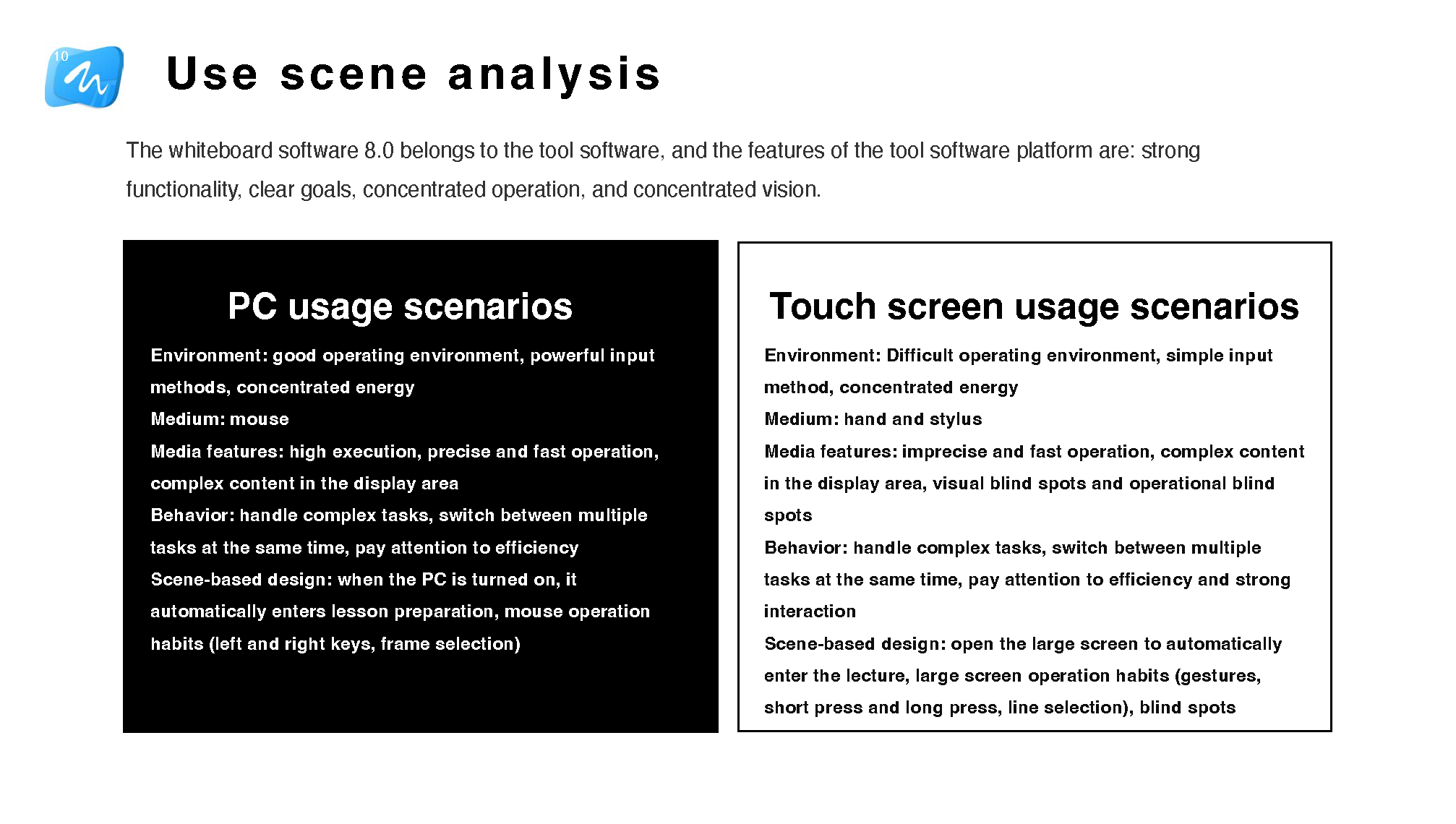 10

Use scene analysis

The whiteboard software 8.0 belongs to the tool software, and the features of the tool software platform are: strong functionality, clear goals, concentrated operation, and concentrated vision.

PC usage scenarios

Environment: good operating environment, powerful input methods, concentrated energy
Medium: mouse
Media features: high execution, precise and fast operation, complex content in the display area
Behavior: handle complex tasks, switch between multiple tasks at the same time, pay attention to efficiency
Scene-based design: when the PC is turned on, it automatically enters lesson preparation, mouse operation habits (left and right keys, frame selection)

Touch screen usage scenarios

Environment: Difficult operating environment, simple input method, concentrated energy
Medium: hand and stylus
Media features: imprecise and fast operation, complex content in the display area, visual blind spots and operational blind spots
Behavior: handle complex tasks, switch between multiple tasks at the same time, pay attention to efficiency and strong interaction
Scene-based design: open the large screen to automatically enter the lecture, large screen operation habits (gestures, short press and long press, line selection), blind spots